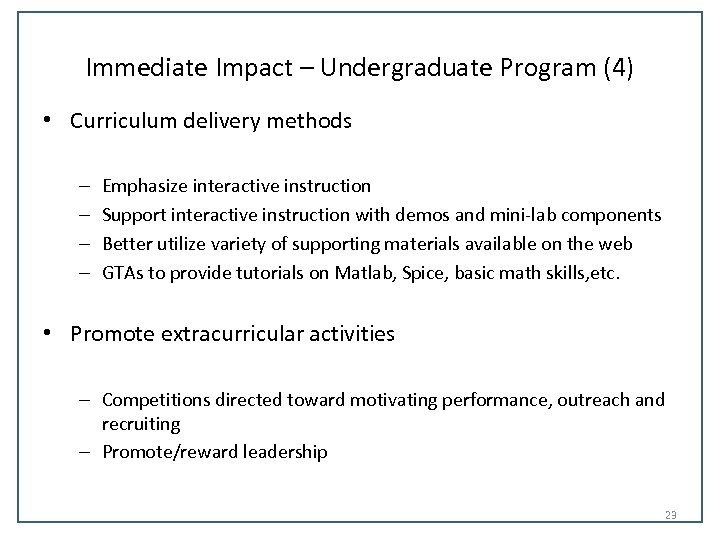 Immediate Impact – Undergraduate Program (4)

• Curriculum delivery methods

– Emphasize interactive instruction
– Support interactive instruction with demos and mini-lab components
– Better utilize variety of supporting materials available on the web
– GTAs to provide tutorials on Matlab, Spice, basic math skills,etc.

• Promote extracurricular activities

– Competitions directed toward motivating performance, outreach and recruiting
– Promote/reward leadership

23